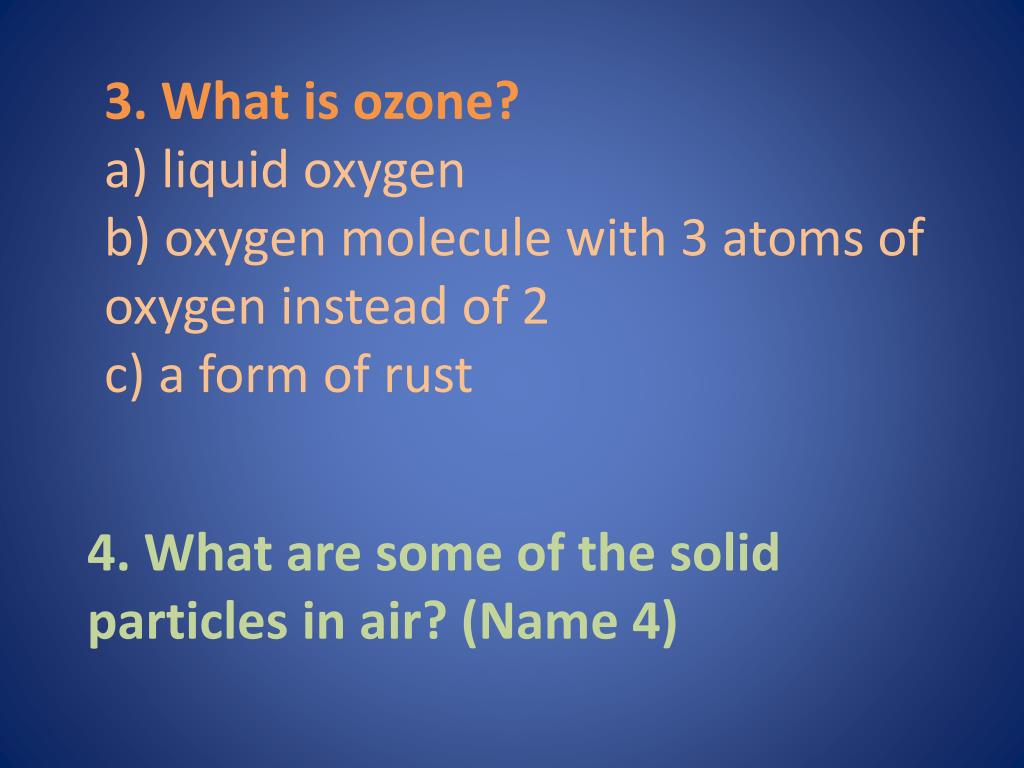 3. What is ozone?
a) liquid oxygen
b) oxygen molecule with 3 atoms of oxygen instead of 2
c) a form of rust

4. What are some of the solid particles in air? (Name 4)